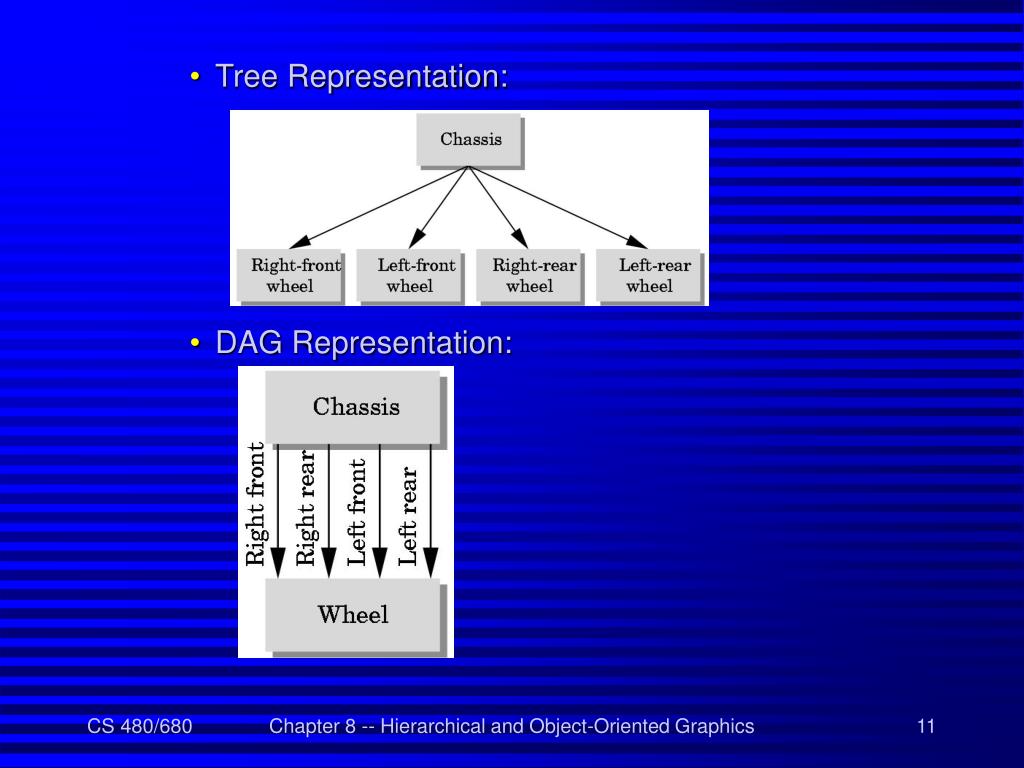 • Tree Representation:

Chassis

Right-front wheel

Left-front wheel

Right-rear wheel

Left-rear wheel

• DAG Representation:

Chassis

Right front

Right rear

Left front

Left rear

Wheel

CS 480/680

Chapter 8 -- Hierarchical and Object-Oriented Graphics

11